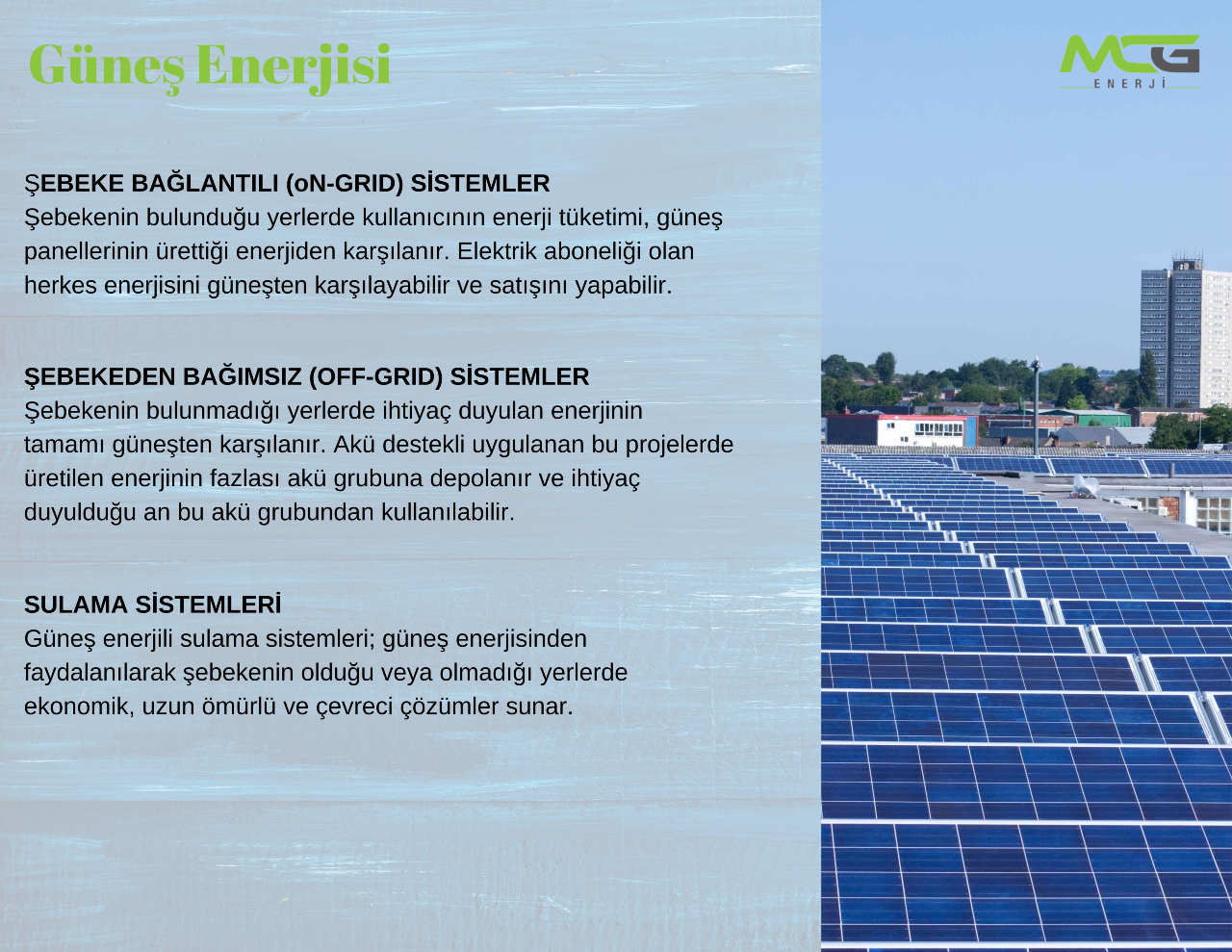 Güneş Enerjisi

MCG
ENERJİ

ŞEBEKE BAĞLANTILI (oN-GRID) SİSTEMLER
Şebekenin bulunduğu yerlerde kullanıcının enerji tüketimi, güneş panellerinin ürettiği enerjiden karşılanır. Elektrik aboneliği olan herkes enerjisini güneşten karşılayabilir ve satışını yapabilir.

ŞEBEKEDEN BAĞIMSIZ (OFF-GRID) SİSTEMLER
Şebekenin bulunmadığı yerlerde ihtiyaç duyulan enerjinin tamamı güneşten karşılanır. Akü destekli uygulanan bu projelerde üretilen enerjinin fazlası akü grubuna depolanır ve ihtiyaç duyulduğu an bu akü grubundan kullanılabilir.

SULAMA SİSTEMLERİ
Güneş enerjili sulama sistemleri; güneş enerjisinden faydalanılarak şebekenin olduğu veya olmadığı yerlerde ekonomik, uzun ömürlü ve çevreci çözümler sunar.